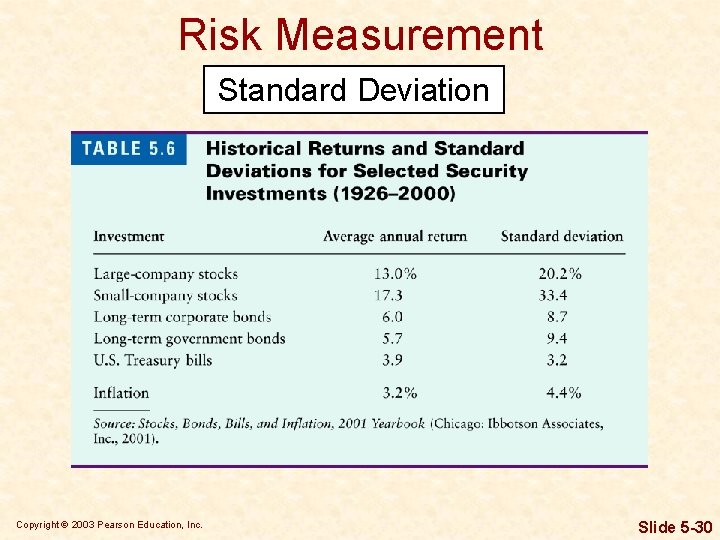 Risk Measurement

Standard Deviation

TABLE 5.6 Historical Returns and Standard Deviations for Selected Security Investments (1926–2000)

| Investment | Average annual return | Standard deviation |
|---|---|---|
| Large-company stocks | 13.0% | 20.2% |
| Small-company stocks | 17.3 | 33.4 |
| Long-term corporate bonds | 6.0 | 8.7 |
| Long-term government bonds | 5.7 | 9.4 |
| U.S. Treasury bills | 3.9 | 3.2 |
| Inflation | 3.2% | 4.4% |

Source: Stocks, Bonds, Bills, and Inflation, 2001 Yearbook (Chicago: Ibbotson Associates, Inc., 2001).

Copyright © 2003 Pearson Education, Inc.

Slide 5-30